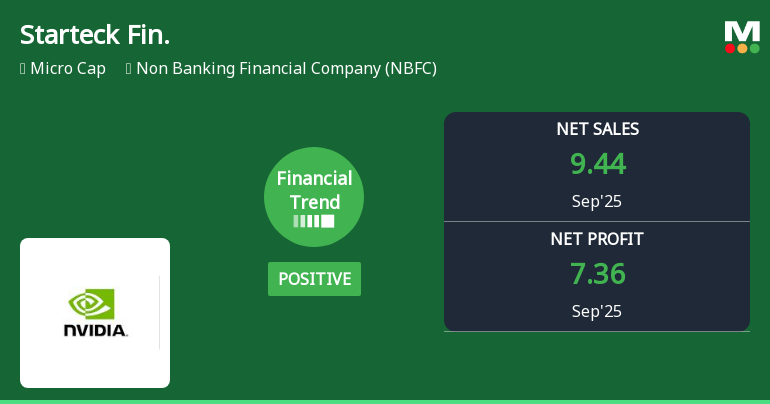 Starteck Fin.

Micro Cap Non Banking Financial Company (NBFC)

M

Financial Trend

POSITIVE

NET SALES
9.44
Sep'25

NET PROFIT
7.36
Sep'25

NVIDIA.